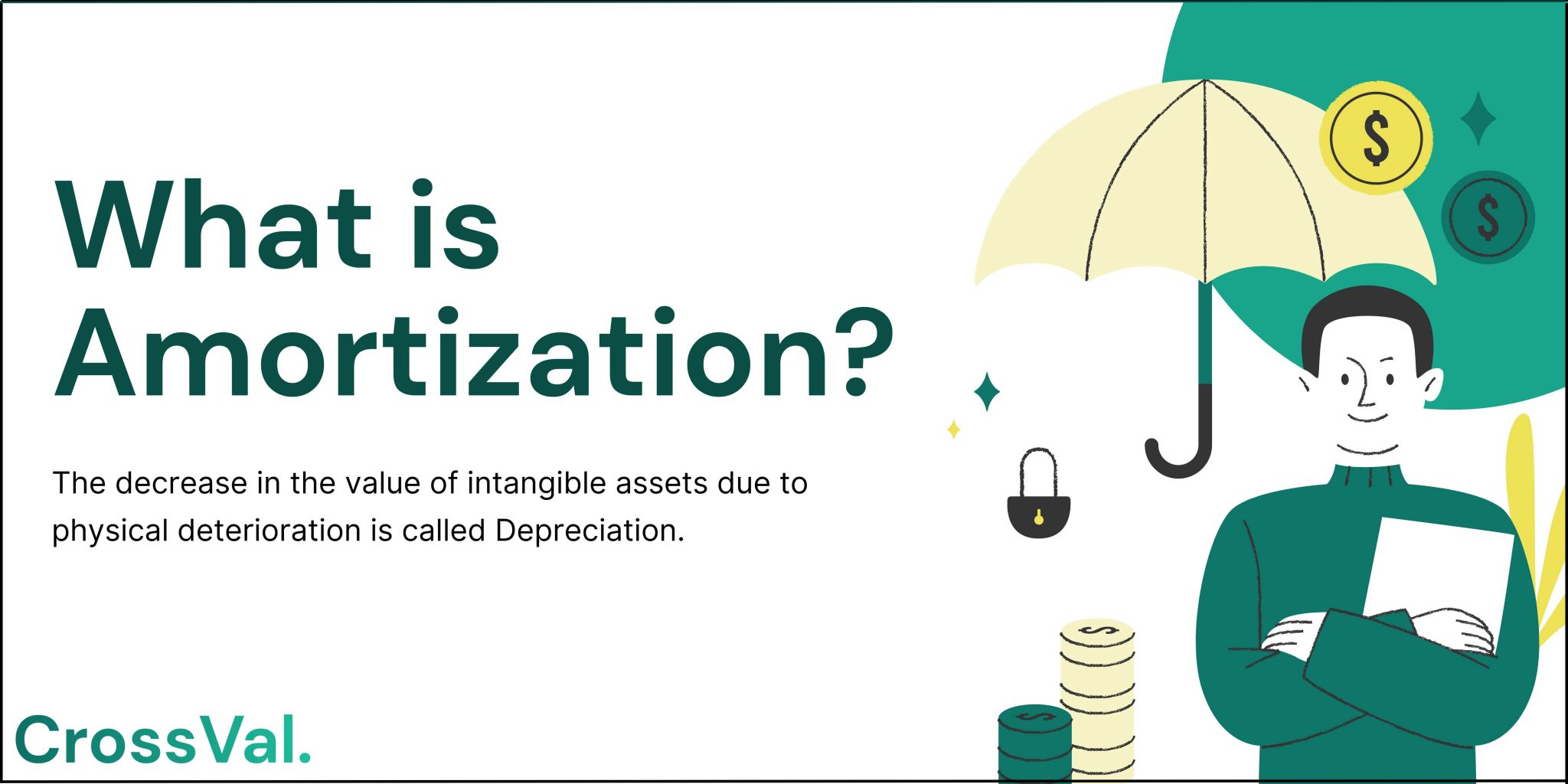 What is Amortization?

The decrease in the value of intangible assets due to physical deterioration is called Depreciation.

CrossVal.